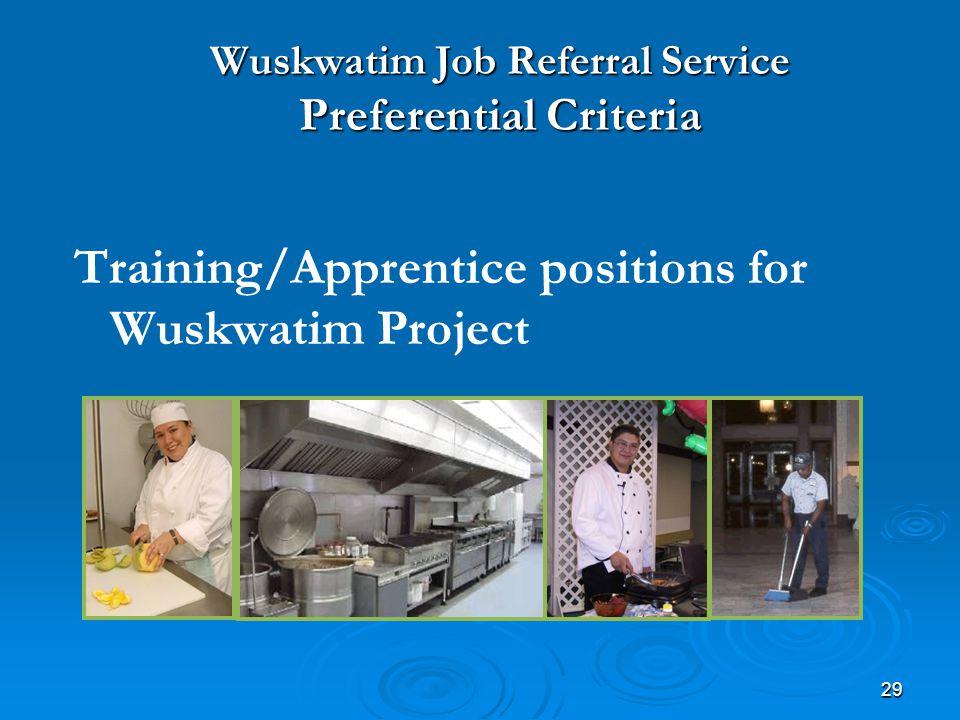 Wuskwatim Job Referral Service
Preferential Criteria

Training/Apprentice positions for Wuskwatim Project

29